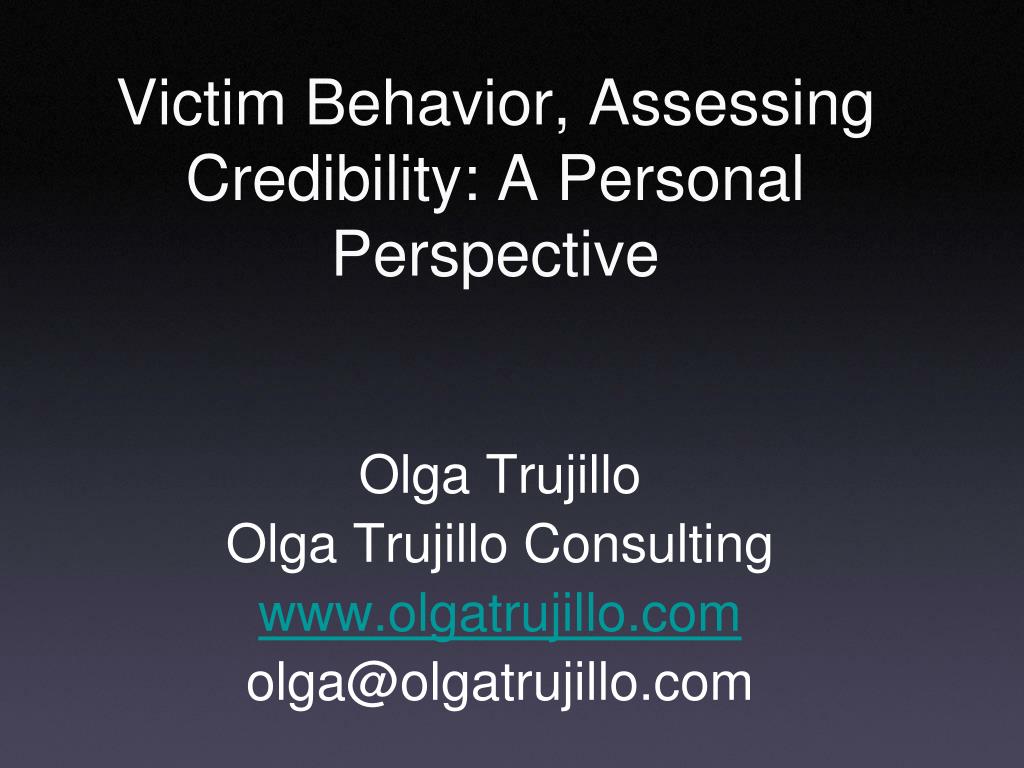 Victim Behavior, Assessing Credibility: A Personal Perspective

Olga Trujillo
Olga Trujillo Consulting
www.olgatrujillo.com
olga@olgatrujillo.com